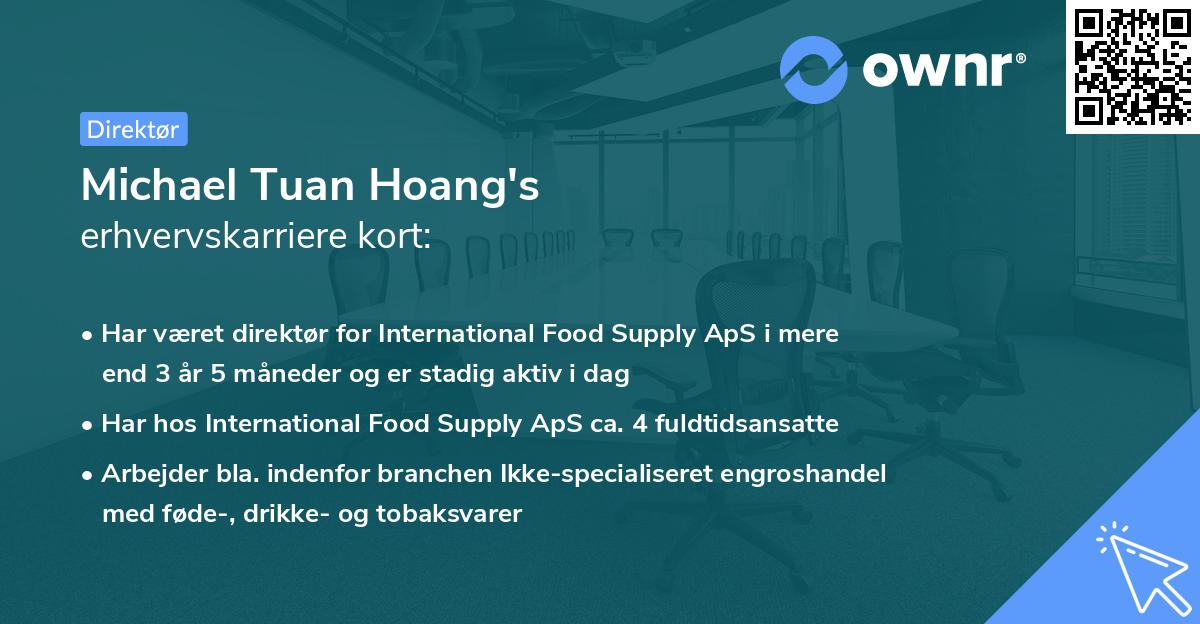 ownr®

Direktør

Michael Tuan Hoang's
erhvervskarriere kort:

• Har været direktør for International Food Supply ApS i mere end 3 år 5 måneder og er stadig aktiv i dag
• Har hos International Food Supply ApS ca. 4 fuldtidsansatte
• Arbejder bla. indenfor branchen Ikke-specialiseret engroshandel med føde-, drikke- og tobaksvarer